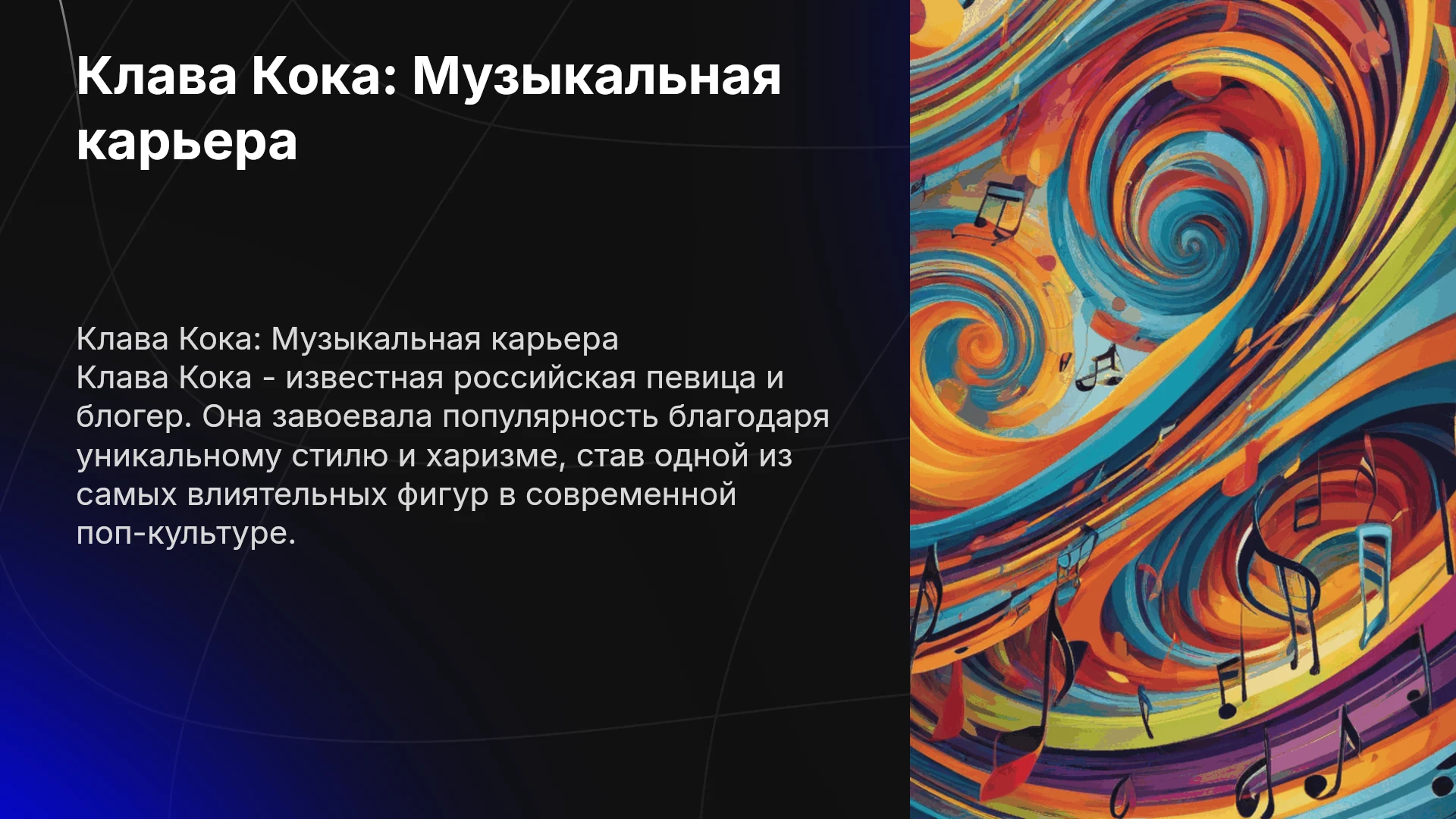 Клава Кока: Музыкальная карьера

Клава Кока: Музыкальная карьера
Клава Кока - известная российская певица и блогер. Она завоевала популярность благодаря уникальному стилю и харизме, став одной из самых влиятельных фигур в современной поп-культуре.